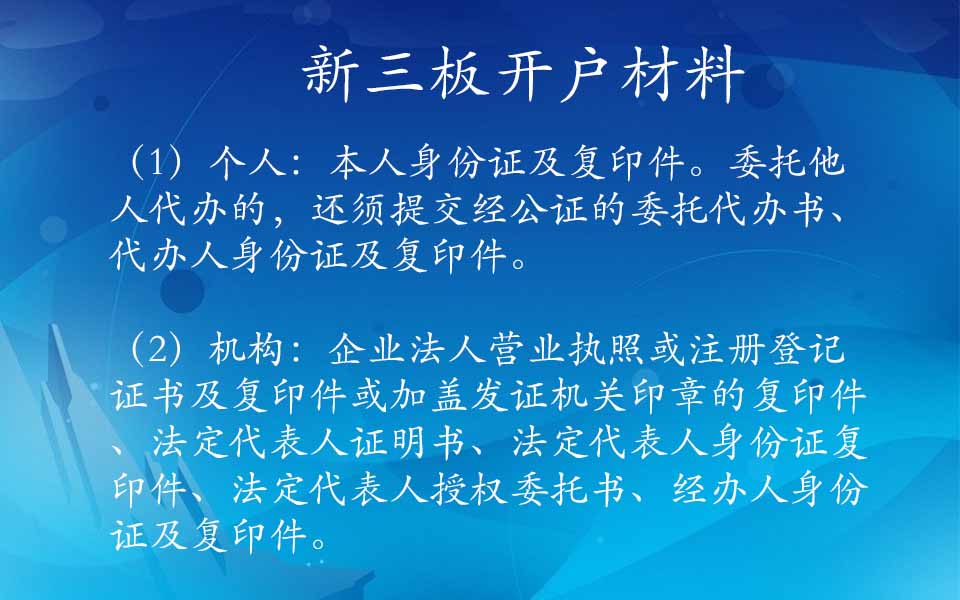 新三板开户材料

（1）个人：本人身份证及复印件。委托他人代办的，还须提交经公证的委托代办书、代办人身份证及复印件。

（2）机构：企业法人营业执照或注册登记证书及复印件或加盖发证机关印章的复印件、法定代表人证明书、法定代表人身份证复印件、法定代表人授权委托书、经办人身份证及复印件。